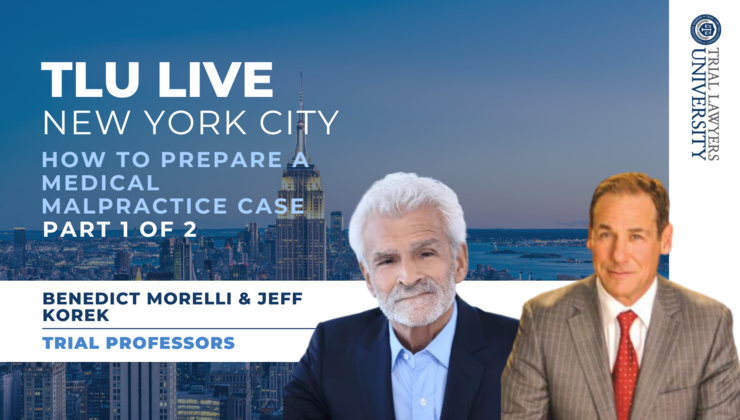 TLU LIVE
NEW YORK CITY
HOW TO PREPARE A MEDICAL MALPRACTICE CASE
PART 1 OF 2

BENEDICT MORELLI & JEFF KOREK
TRIAL PROFESSORS

TRIAL LAWYERS UNIVERSITY